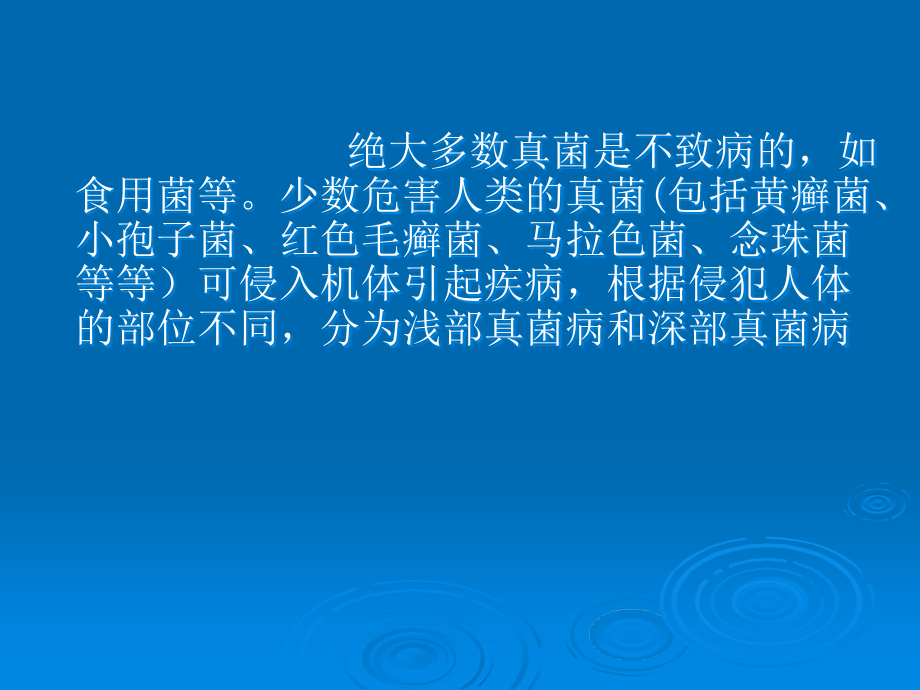 绝大多数真菌是不致病的，如食用菌等。少数危害人类的真菌(包括黄癣菌、小孢子菌、红色毛癣菌、马拉色菌、念珠菌等等）可侵入机体引起疾病，根据侵犯人体的部位不同，分为浅部真菌病和深部真菌病